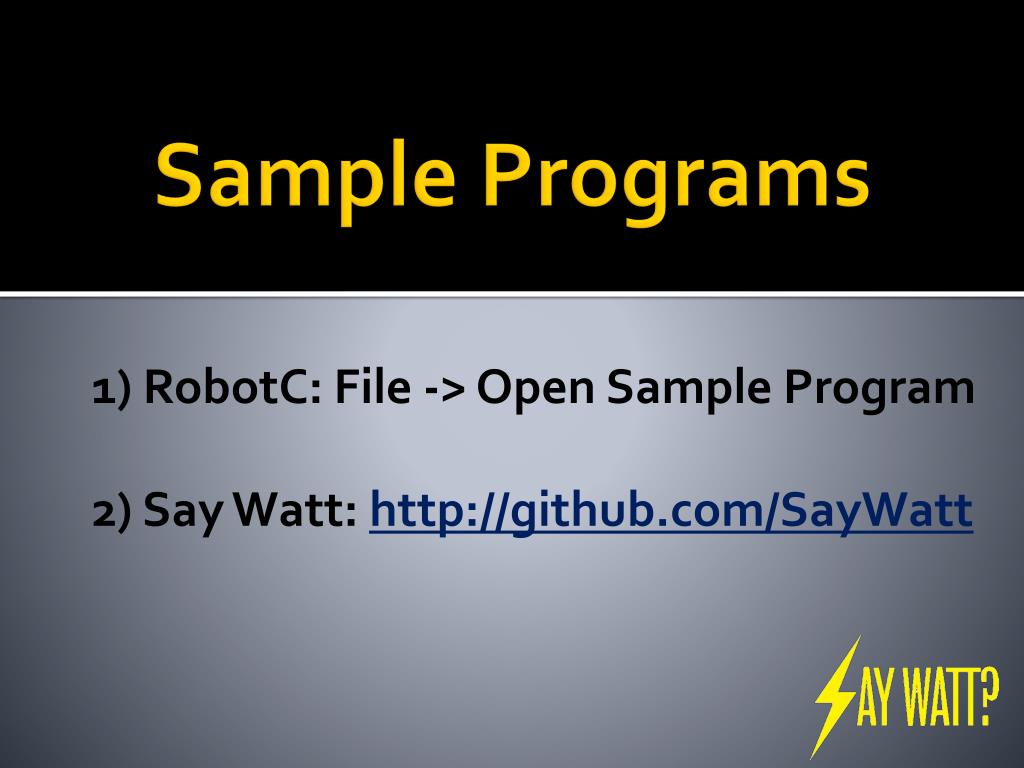 Sample Programs

1) RobotC: File -> Open Sample Program

2) Say Watt: http://github.com/SayWatt

SAY WATT?